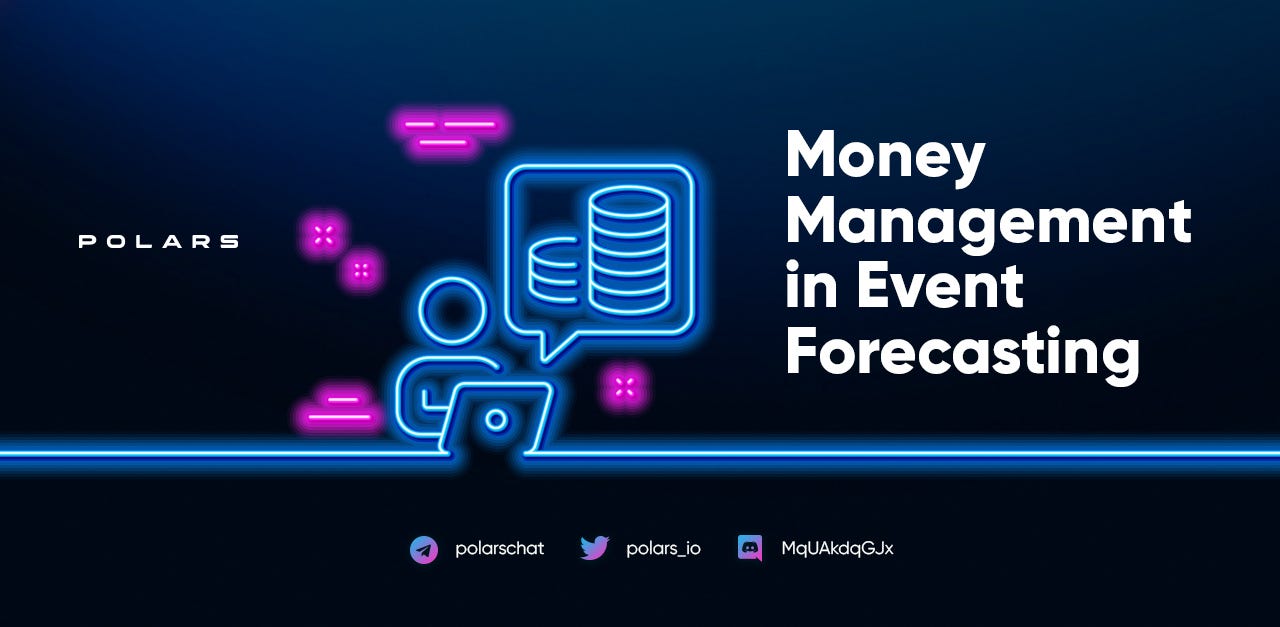 POLARS

Money Management in Event Forecasting

polarschat polars_io MqUAkdqGJx